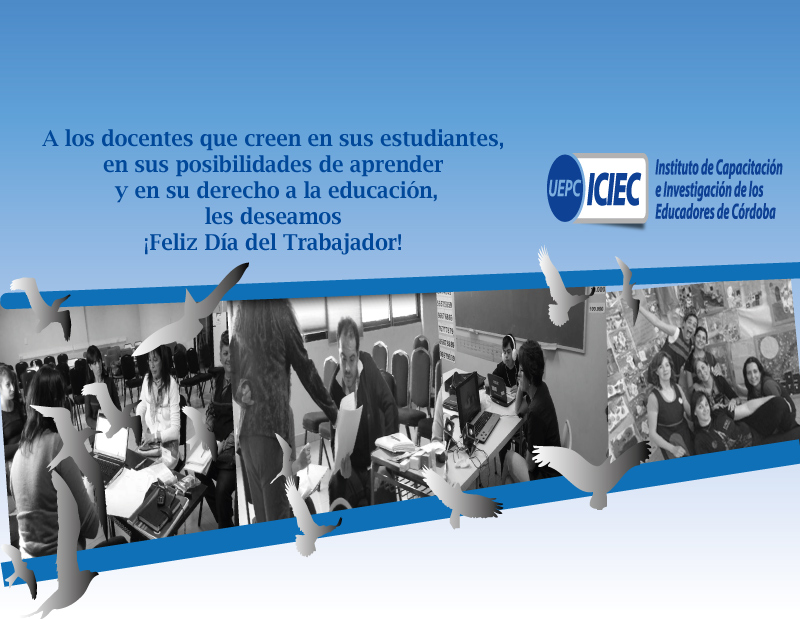 A los docentes que creen en sus estudiantes,
en sus posibilidades de aprender
y en su derecho a la educación,
les deseamos
¡Feliz Día del Trabajador!

UEPC ICIEC Instituto de Capacitación e Investigación de los Educadores de Córdoba